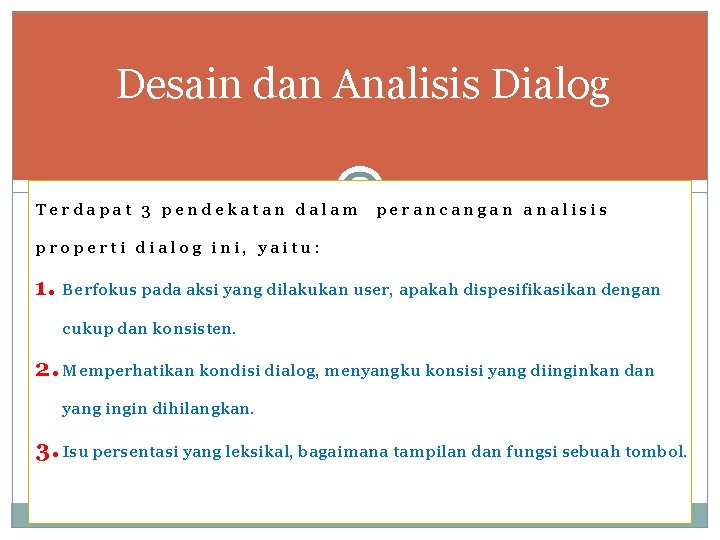 Desain dan Analisis Dialog

Terdapat 3 pendekatan dalam perancangan analisis properti dialog ini, yaitu:

1. Berfokus pada aksi yang dilakukan user, apakah dispesifikasikan dengan cukup dan konsisten.

2. Memperhatikan kondisi dialog, menyangku konsisi yang diinginkan dan yang ingin dihilangkan.

3. Isu persentasi yang leksikal, bagaimana tampilan dan fungsi sebuah tombol.